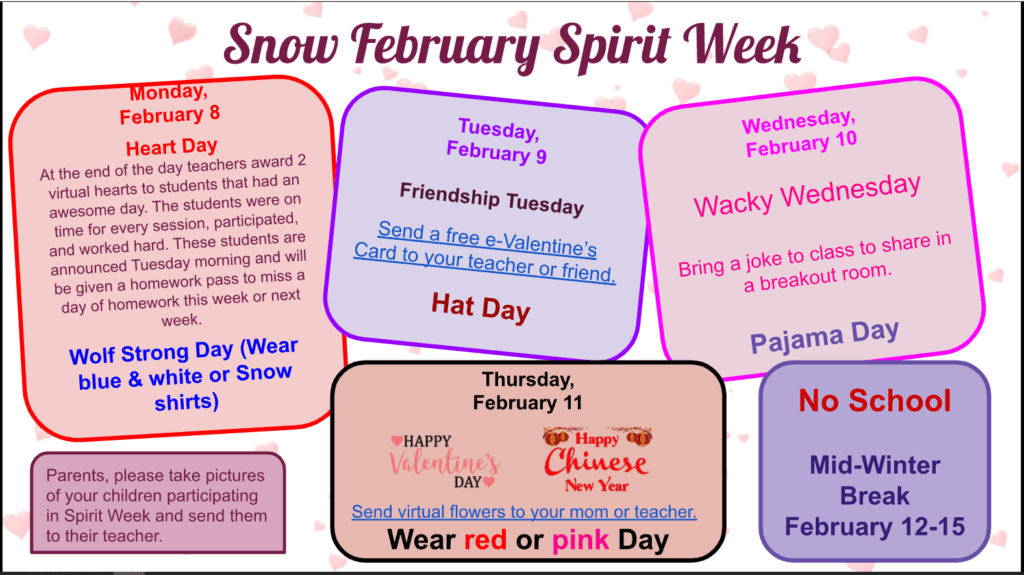 Snow February Spirit Week

Monday, February 8

Heart Day

At the end of the day teachers award 2 virtual hearts to students that had an awesome day. The students were on time for every session, participated, and worked hard. These students are announced Tuesday morning and will be given a homework pass to miss a day of homework this week or next week.

Wolf Strong Day (Wear blue & white or Snow shirts)

Tuesday, February 9

Friendship Tuesday

Send a free e-Valentine's Card to your teacher or friend.

Hat Day

Wednesday, February 10

Wacky Wednesday

Bring a joke to class to share in a breakout room.

Pajama Day

Thursday, February 11

HAPPY Valentine's DAY

Happy Chinese New Year

Send virtual flowers to your mom or teacher.

Wear red or pink Day

No School

Mid-Winter Break February 12-15

Parents, please take pictures of your children participating in Spirit Week and send them to their teacher.